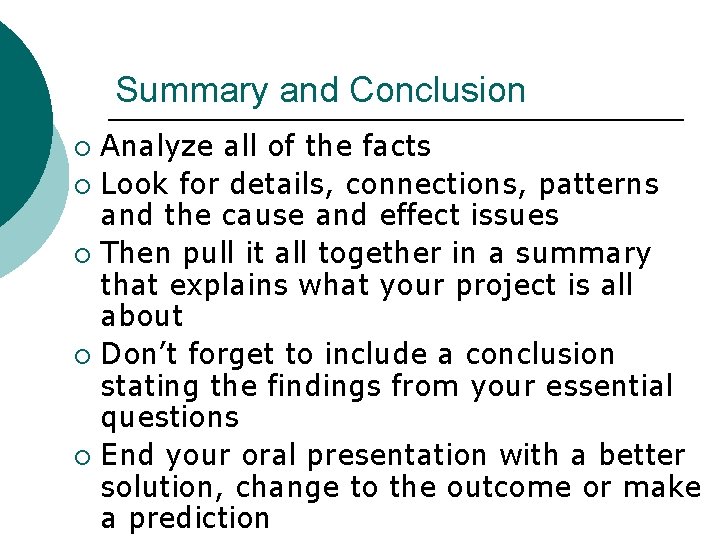 Summary and Conclusion

• Analyze all of the facts
• Look for details, connections, patterns and the cause and effect issues
• Then pull it all together in a summary that explains what your project is all about
• Don't forget to include a conclusion stating the findings from your essential questions
• End your oral presentation with a better solution, change to the outcome or make a prediction